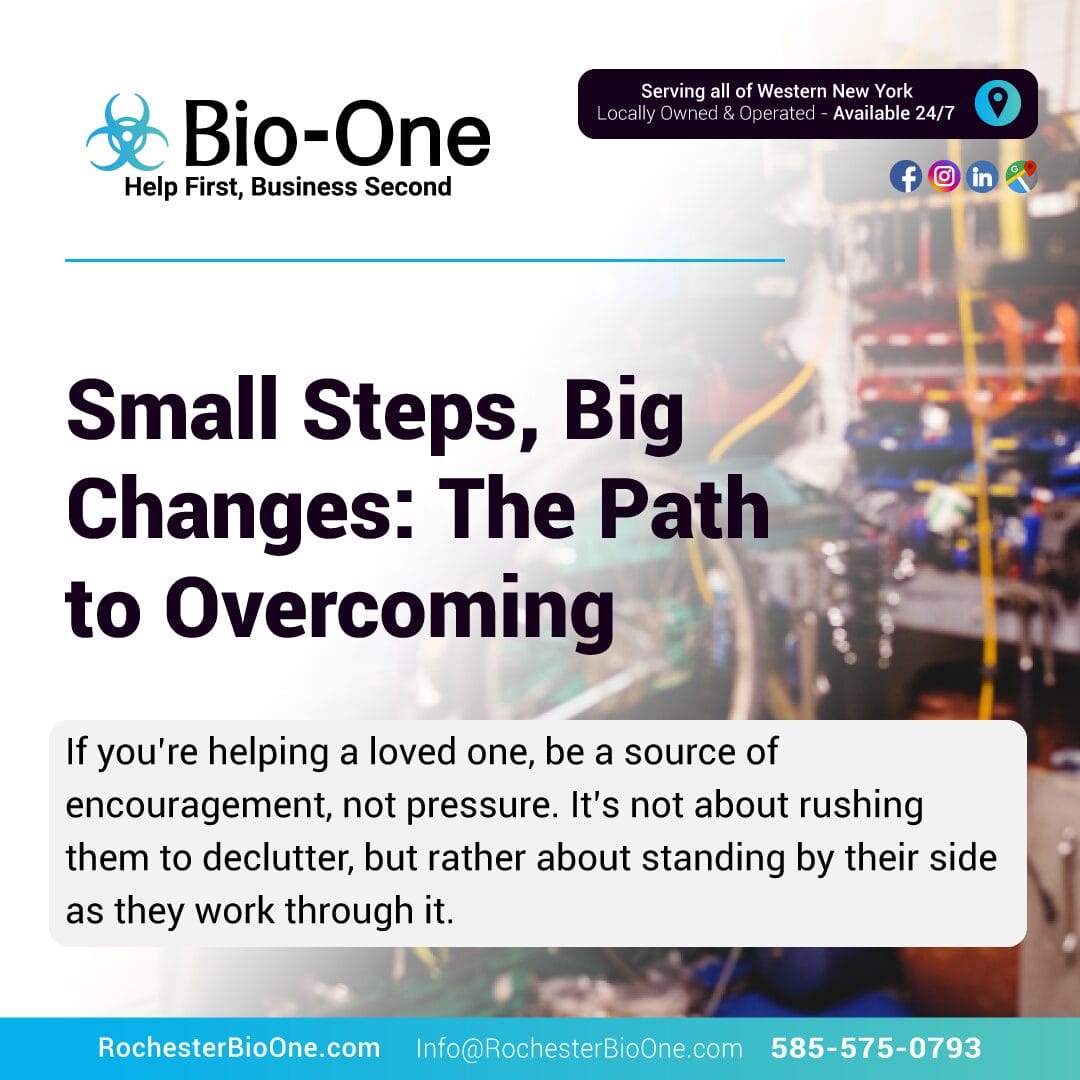 Bio-One
Help First, Business Second

Serving all of Western New York
Locally Owned & Operated - Available 24/7

Small Steps, Big Changes: The Path to Overcoming

If you're helping a loved one, be a source of encouragement, not pressure. It's not about rushing them to declutter, but rather about standing by their side as they work through it.

RochesterBioOne.com Info@RochesterBioOne.com 585-575-0793